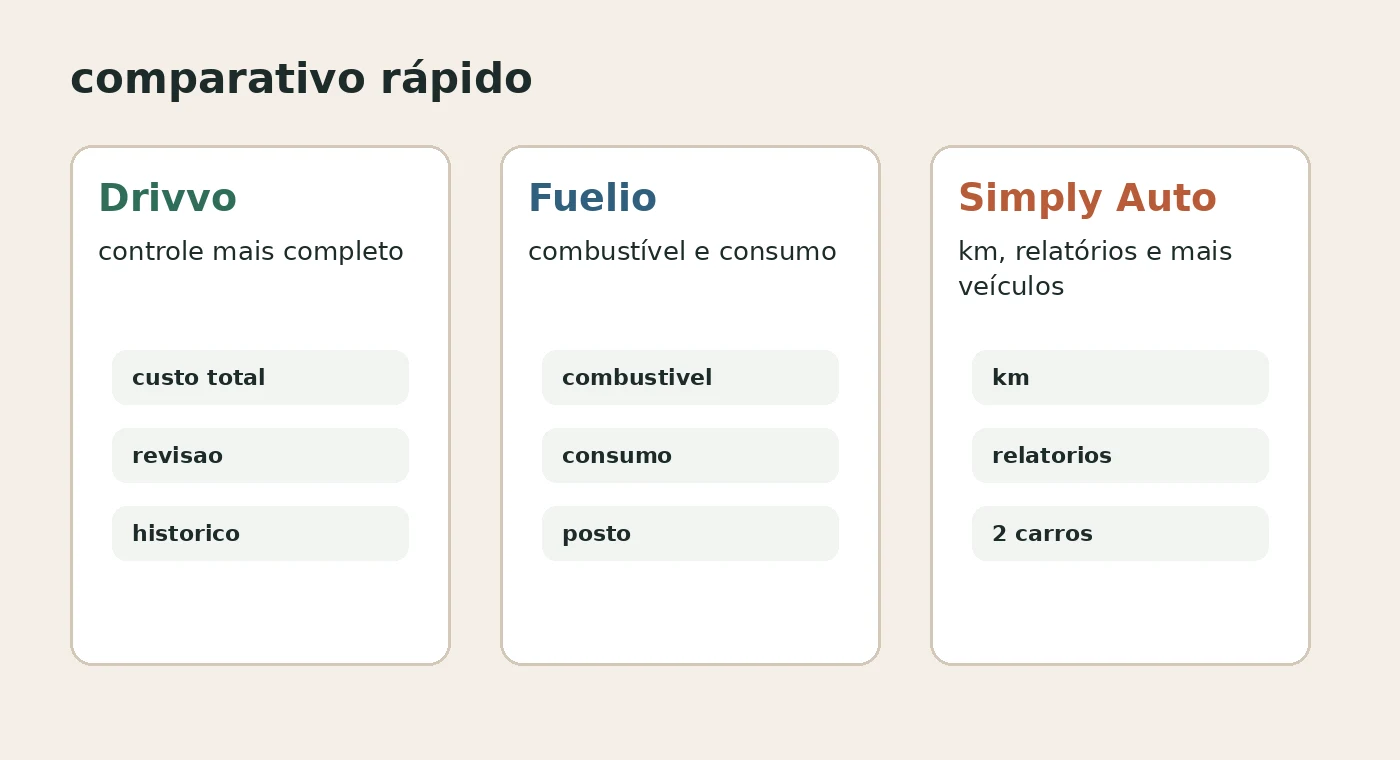 comparativo rápido

Drivvo
controle mais completo

custo total

revisao

historico

Fuelio
combustível e consumo

combustivel

consumo

posto

Simply Auto
km, relatórios e mais veículos

km

relatorios

2 carros